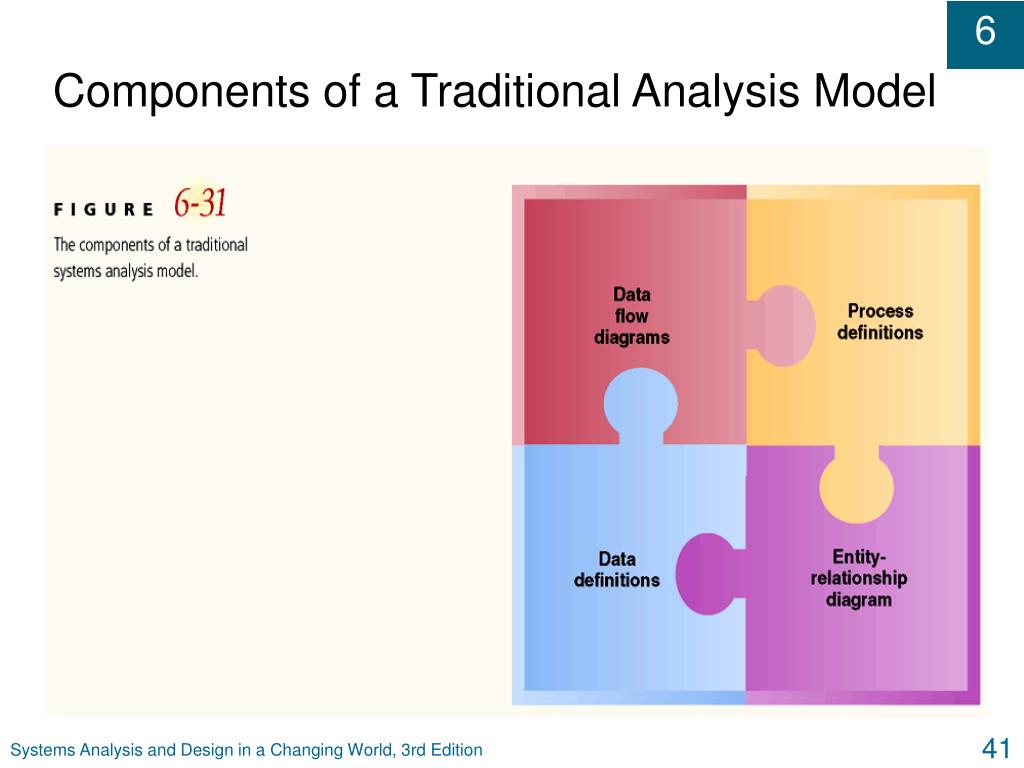 6

Components of a Traditional Analysis Model

FIGURE 6-31
The components of a traditional systems analysis model.

Data flow diagrams

Process definitions

Data definitions

Entity-relationship diagram

Systems Analysis and Design in a Changing World, 3rd Edition

41